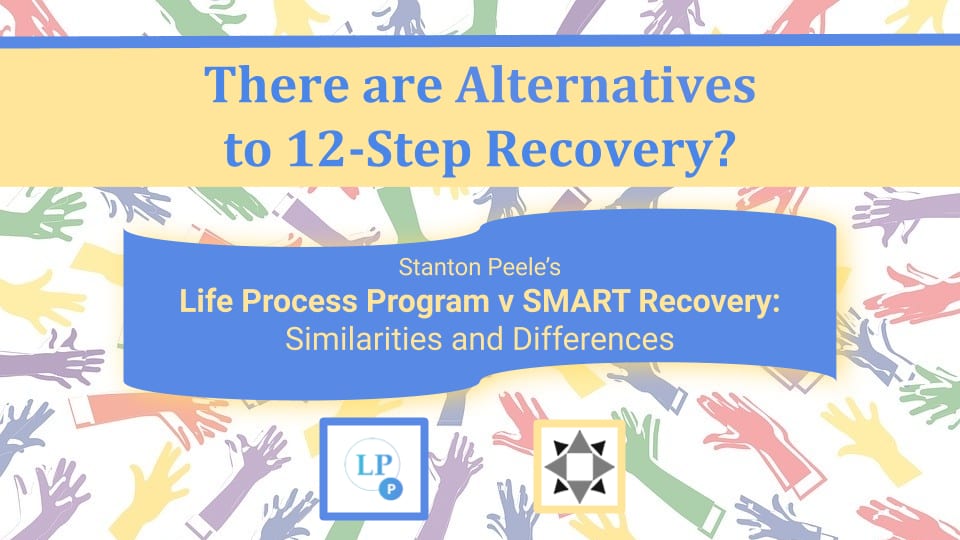 There are Alternatives to 12-Step Recovery?

Stanton Peele's
Life Process Program v SMART Recovery:
Similarities and Differences

LP
P